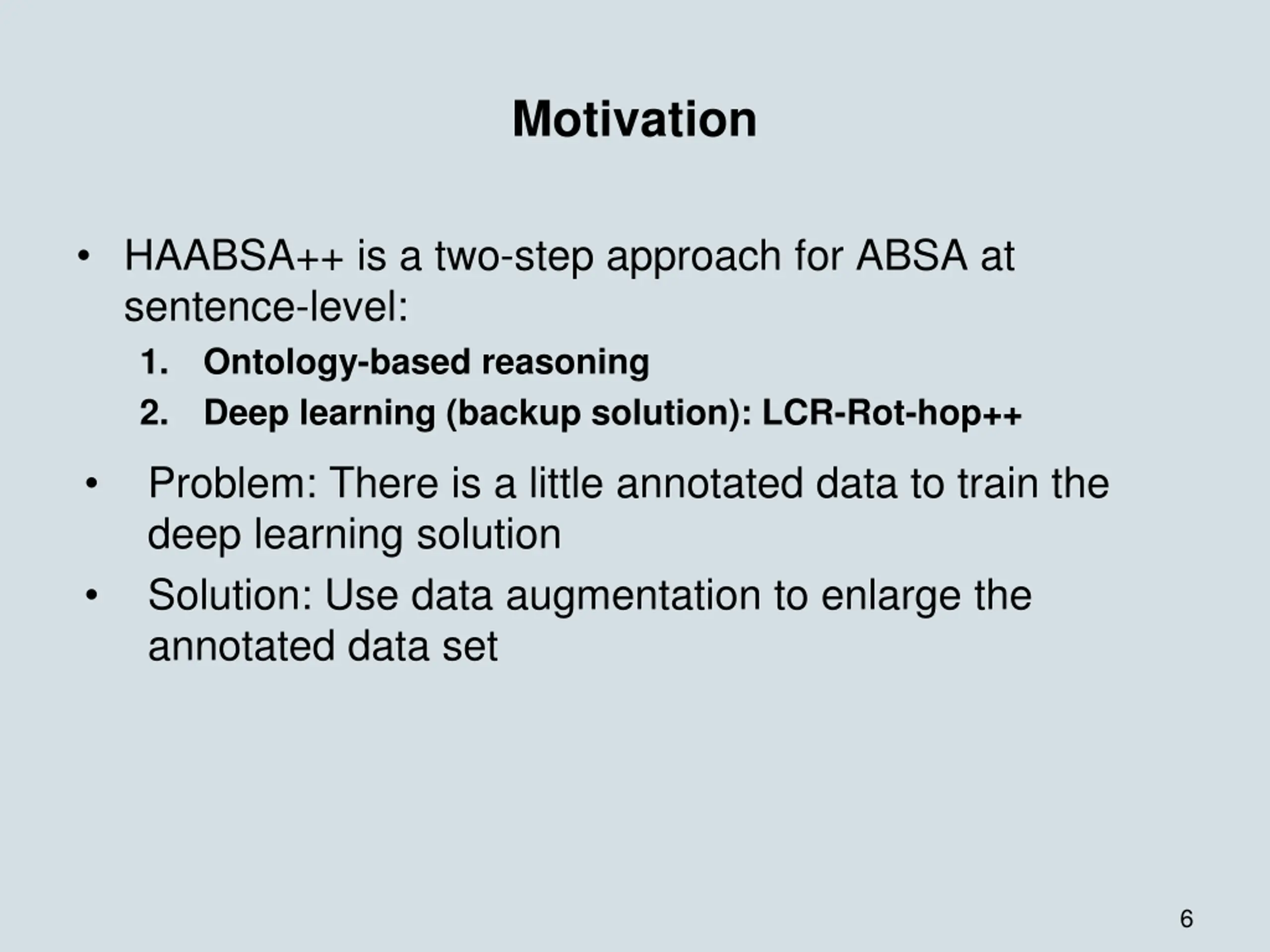 Motivation

• HAABSA++ is a two-step approach for ABSA at sentence-level:
1. Ontology-based reasoning
2. Deep learning (backup solution): LCR-Rot-hop++

• Problem: There is a little annotated data to train the deep learning solution
• Solution: Use data augmentation to enlarge the annotated data set

6